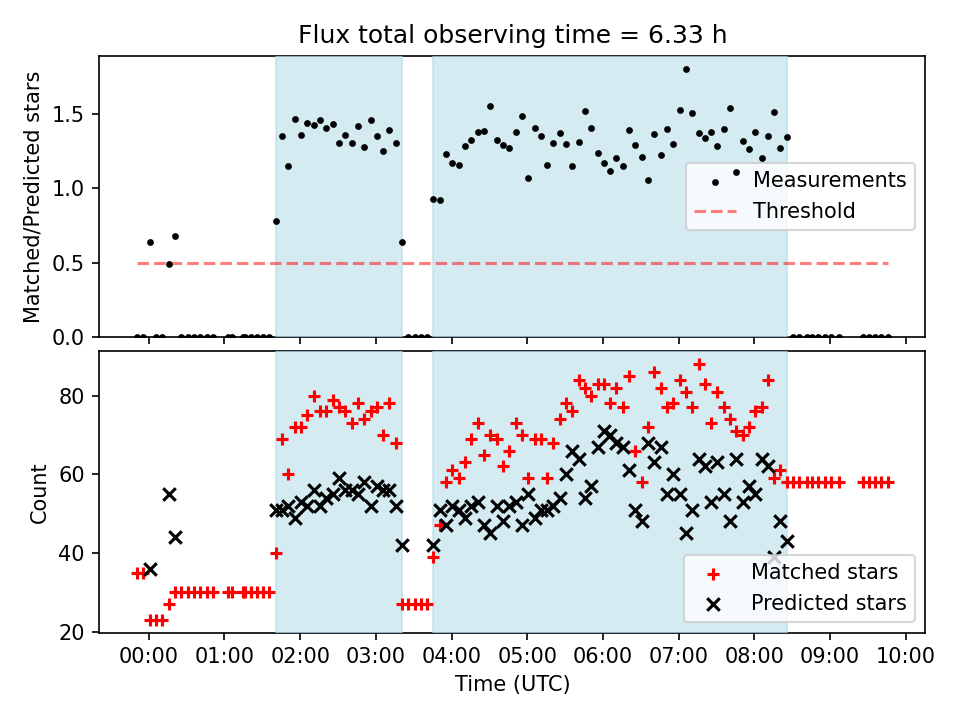 Flux total observing time = 6.33 h

Matched/Predicted stars

1.5
1.0
0.5
0.0

Measurements
Threshold

Count

80
60
40
20

Matched stars
Predicted stars

00:00 01:00 02:00 03:00 04:00 05:00 06:00 07:00 08:00 09:00 10:00

Time (UTC)